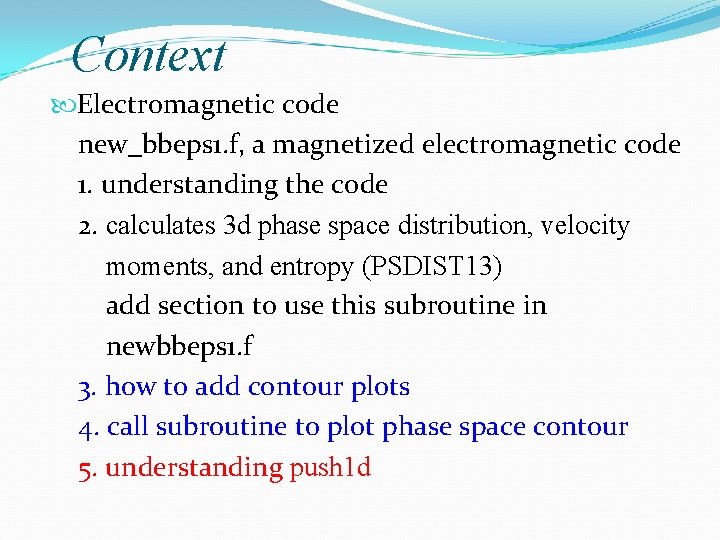 Context

Electromagnetic code

new_bbeps1.f, a magnetized electromagnetic code

1. understanding the code

2. calculates 3d phase space distribution, velocity moments, and entropy (PSDIST13)
add section to use this subroutine in newbbeps1.f

3. how to add contour plots

4. call subroutine to plot phase space contour

5. understanding push1d